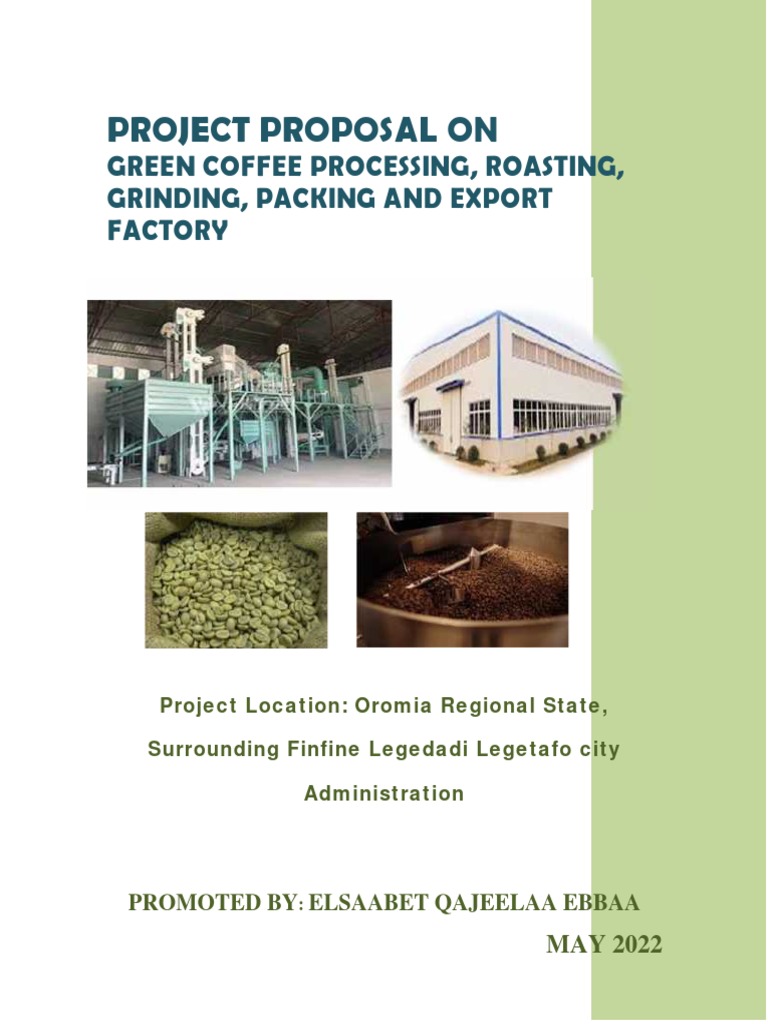 PROJECT PROPOSAL ON
GREEN COFFEE PROCESSING, ROASTING, GRINDING, PACKING AND EXPORT FACTORY

Project Location: Oromia Regional State, Surrounding Finfine Legedadi Legetafo city Administration

PROMOTED BY: ELSAABET QAJEELAA EBBAA
MAY 2022